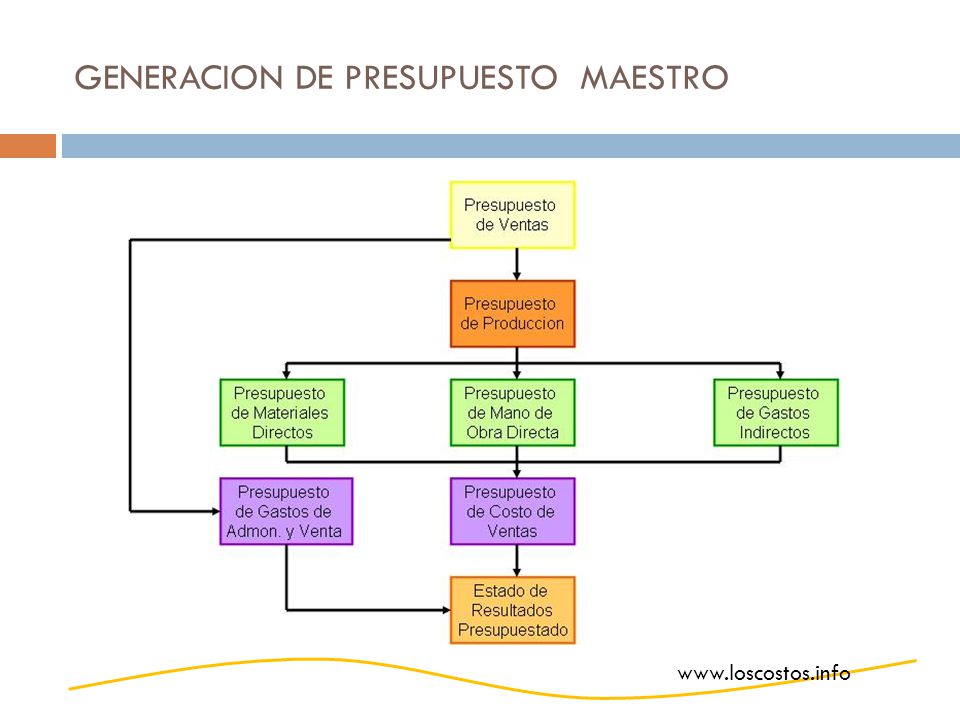 GENERACION DE PRESUPUESTO MAESTRO

Presupuesto de Ventas

Presupuesto de Produccion

Presupuesto de Materiales Directos

Presupuesto de Mano de Obra Directa

Presupuesto de Gastos Indirectos

Presupuesto de Gastos de Admon. y Venta

Presupuesto de Costo de Ventas

Estado de Resultados Presupuestado

www.loscostos.info